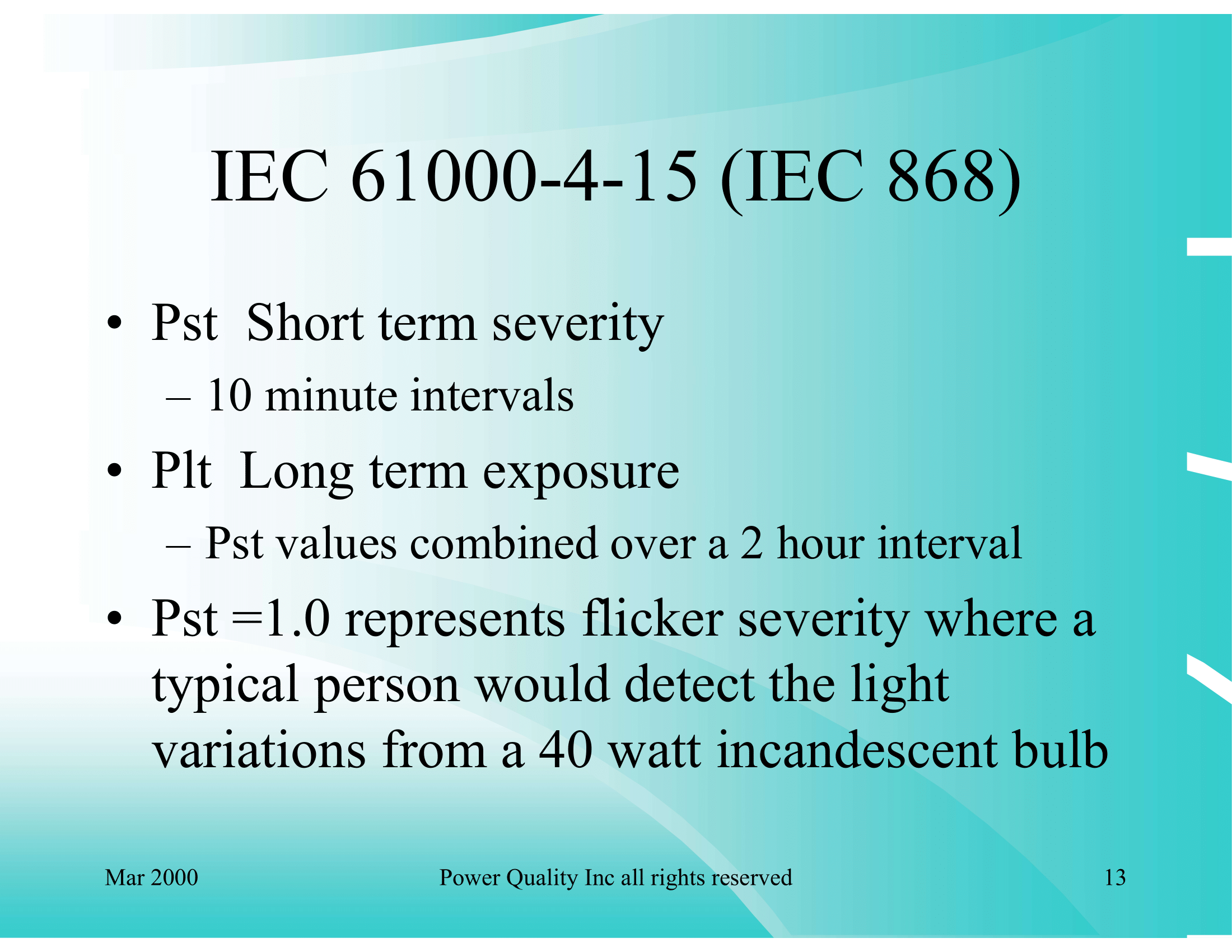 IEC 61000-4-15 (IEC 868)

• Pst Short term severity
– 10 minute intervals
• Plt Long term exposure
– Pst values combined over a 2 hour interval
• Pst =1.0 represents flicker severity where a typical person would detect the light variations from a 40 watt incandescent bulb

Mar 2000
Power Quality Inc all rights reserved
13